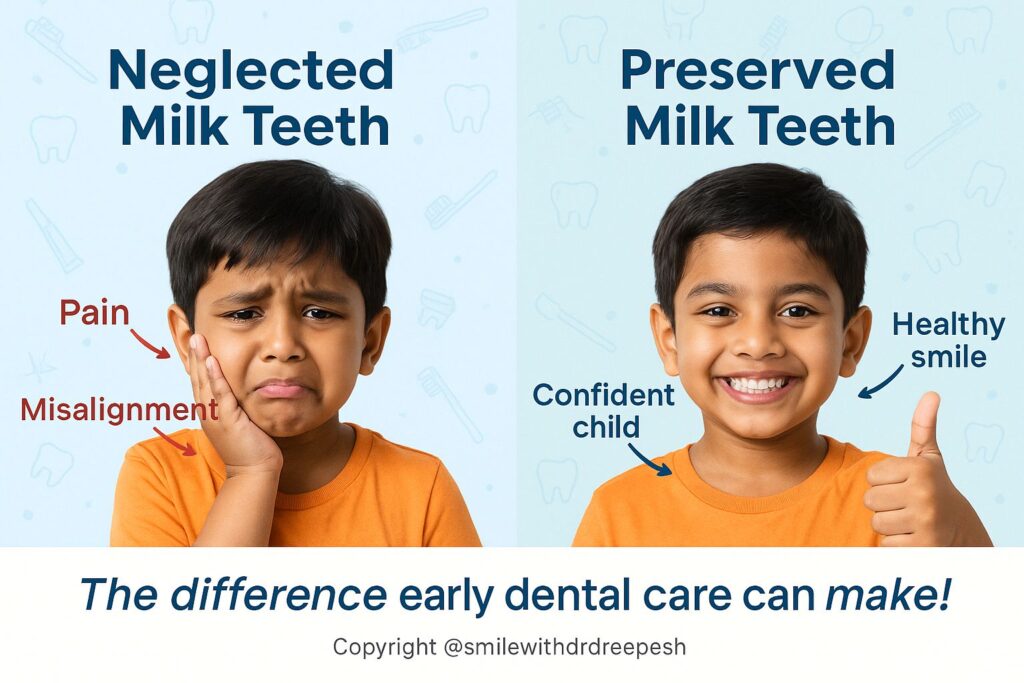 Neglected Milk Teeth

Pain

Misalignment

Preserved Milk Teeth

Healthy smile

Confident child

The difference early dental care can make!

Copyright @smilewithdrdreepesh